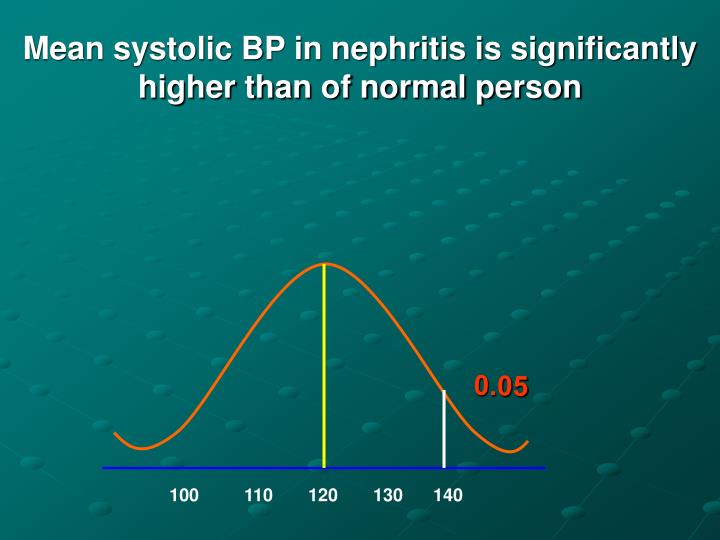 Mean systolic BP in nephritis is significantly higher than of normal person

0.05

100 110 120 130 140